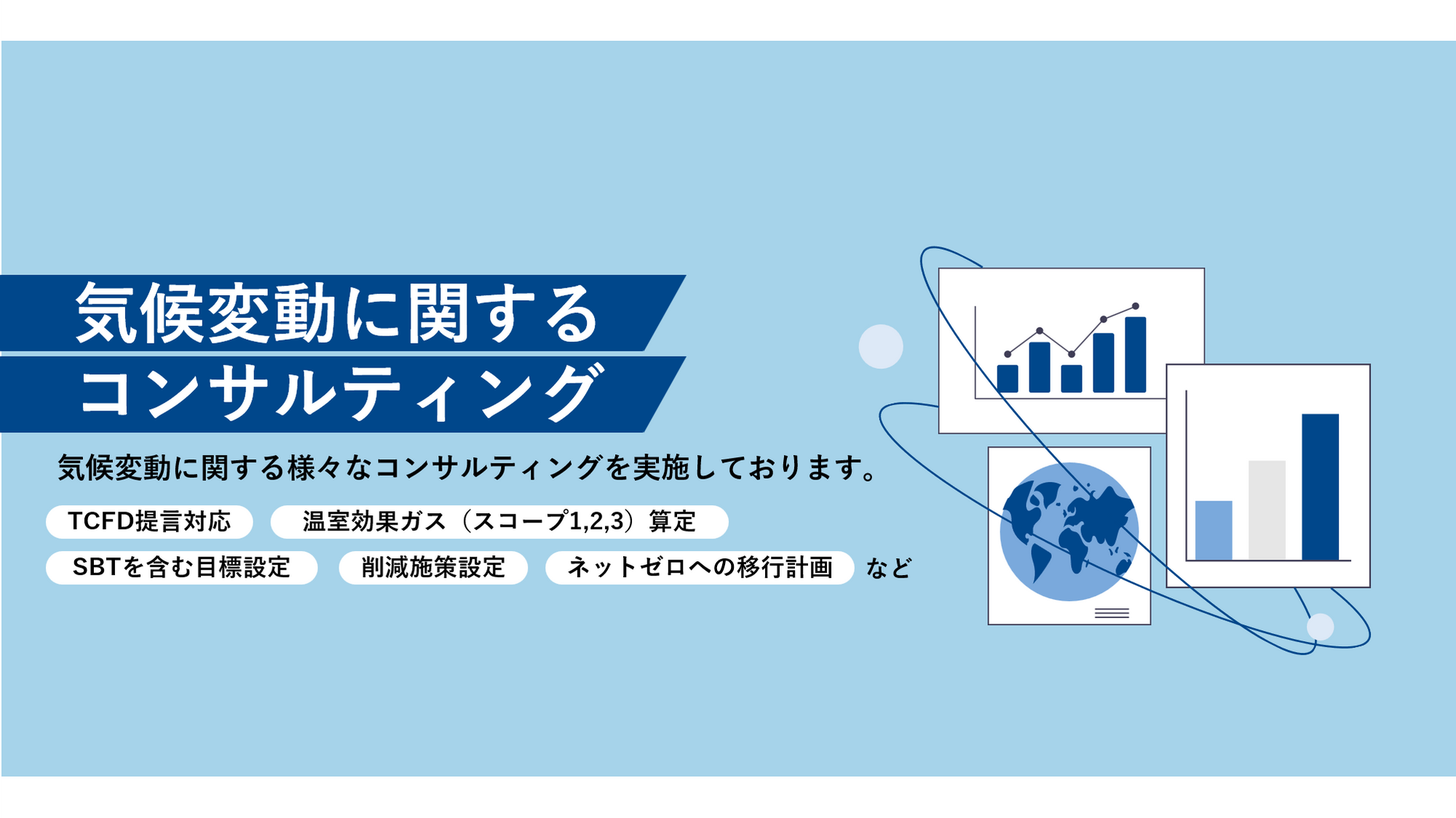 気候変動に関する
コンサルティング

気候変動に関する様々なコンサルティングを実施しております。

TCFD提言対応

温室効果ガス（スコープ1,2,3）算定

SBTを含む目標設定

削減施策設定

ネットゼロへの移行計画

など